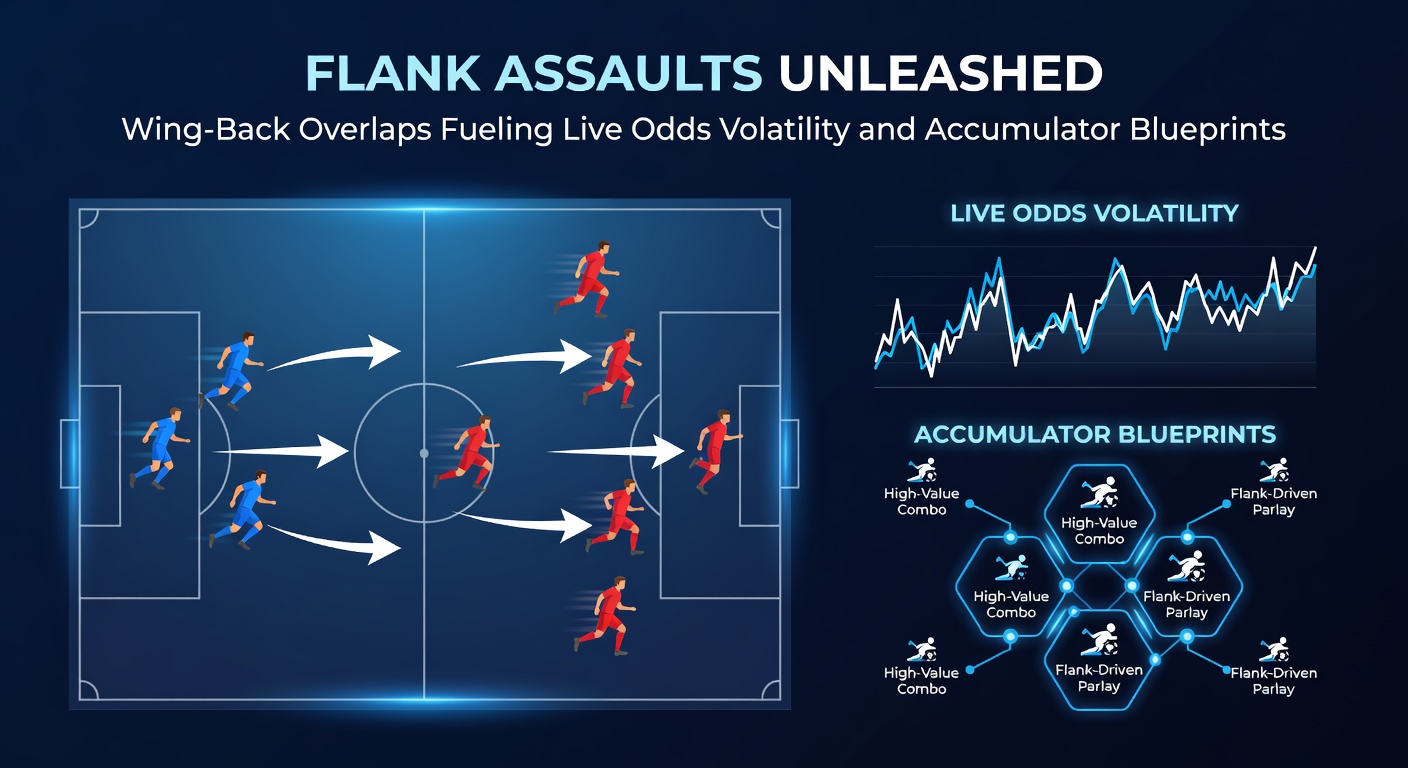 FLANK ASSAULTS UNLEASHED

Wing-Back Overlaps Fueling Live Odds Volatility and Accumulator Blueprints

LIVE ODDS VOLATILITY

ACCUMULATOR BLUEPRINTS

High-Value Combo

High-Value Combo

Flank-Driven Parlay

High-Value Combo

Flank-Driven Parlay

High-Value Combo

Flank-Driven Parlay

Flank-Driven Parlay